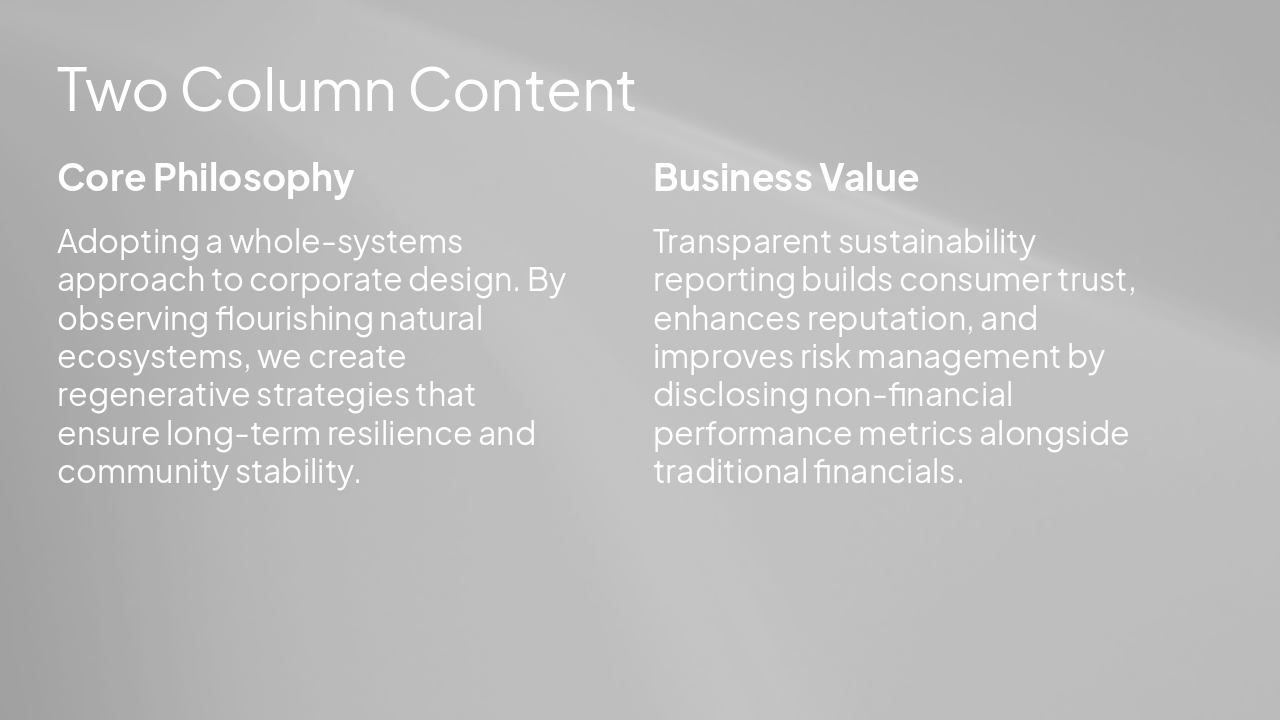 Two Column Content

Core Philosophy

Adopting a whole-systems approach to corporate design. By observing flourishing natural ecosystems, we create regenerative strategies that ensure long-term resilience and community stability.

Business Value

Transparent sustainability reporting builds consumer trust, enhances reputation, and improves risk management by disclosing non-financial performance metrics alongside traditional financials.